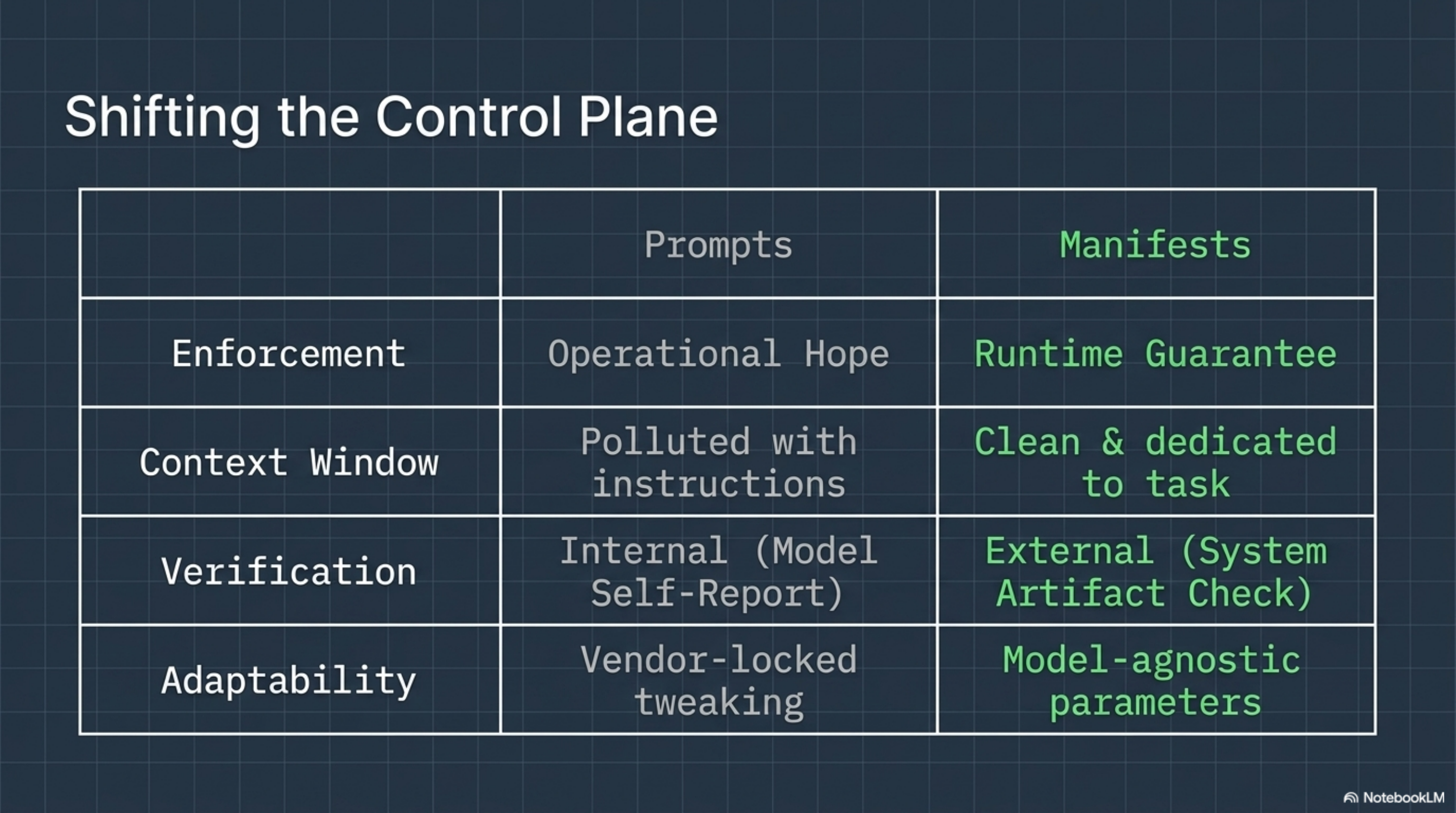 Shifting the Control Plane

| | Prompts | Manifests |
|---|---|---|
| Enforcement | Operational Hope | Runtime Guarantee |
| Context Window | Polluted with instructions | Clean & dedicated to task |
| Verification | Internal (Model Self-Report) | External (System Artifact Check) |
| Adaptability | Vendor-locked tweaking | Model-agnostic parameters |

NotebookLM